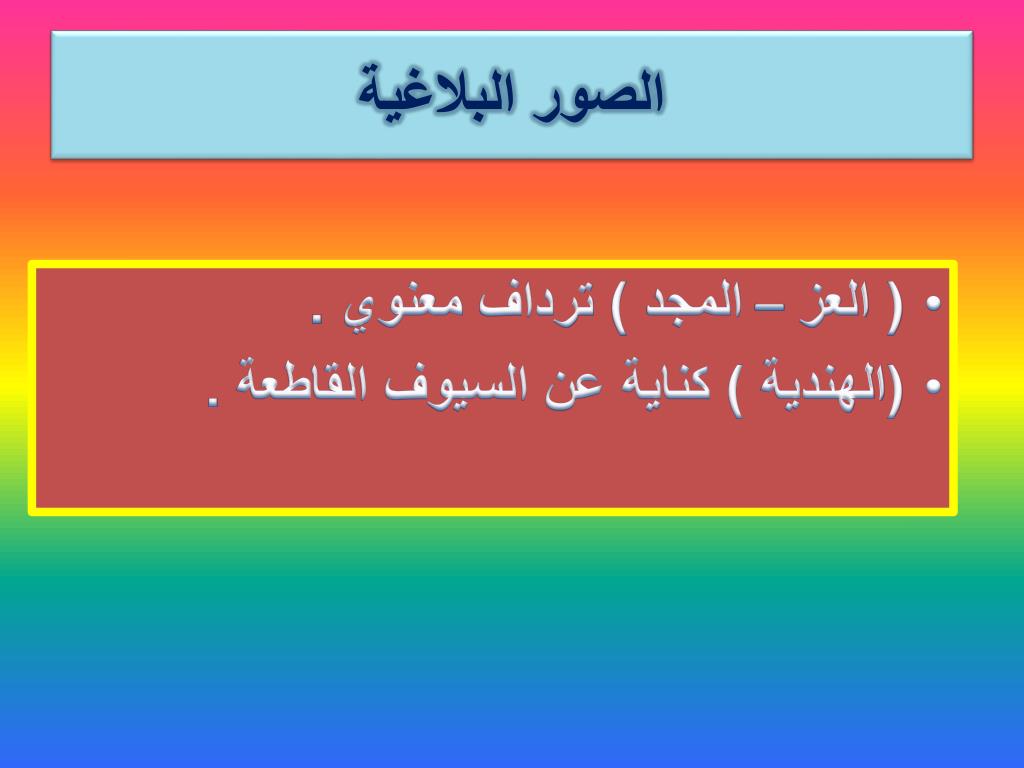 الصور البلاغية

• ( العز – المجد ) ترداف معنوي .
• (الهندية ) كناية عن السيوف القاطعة .